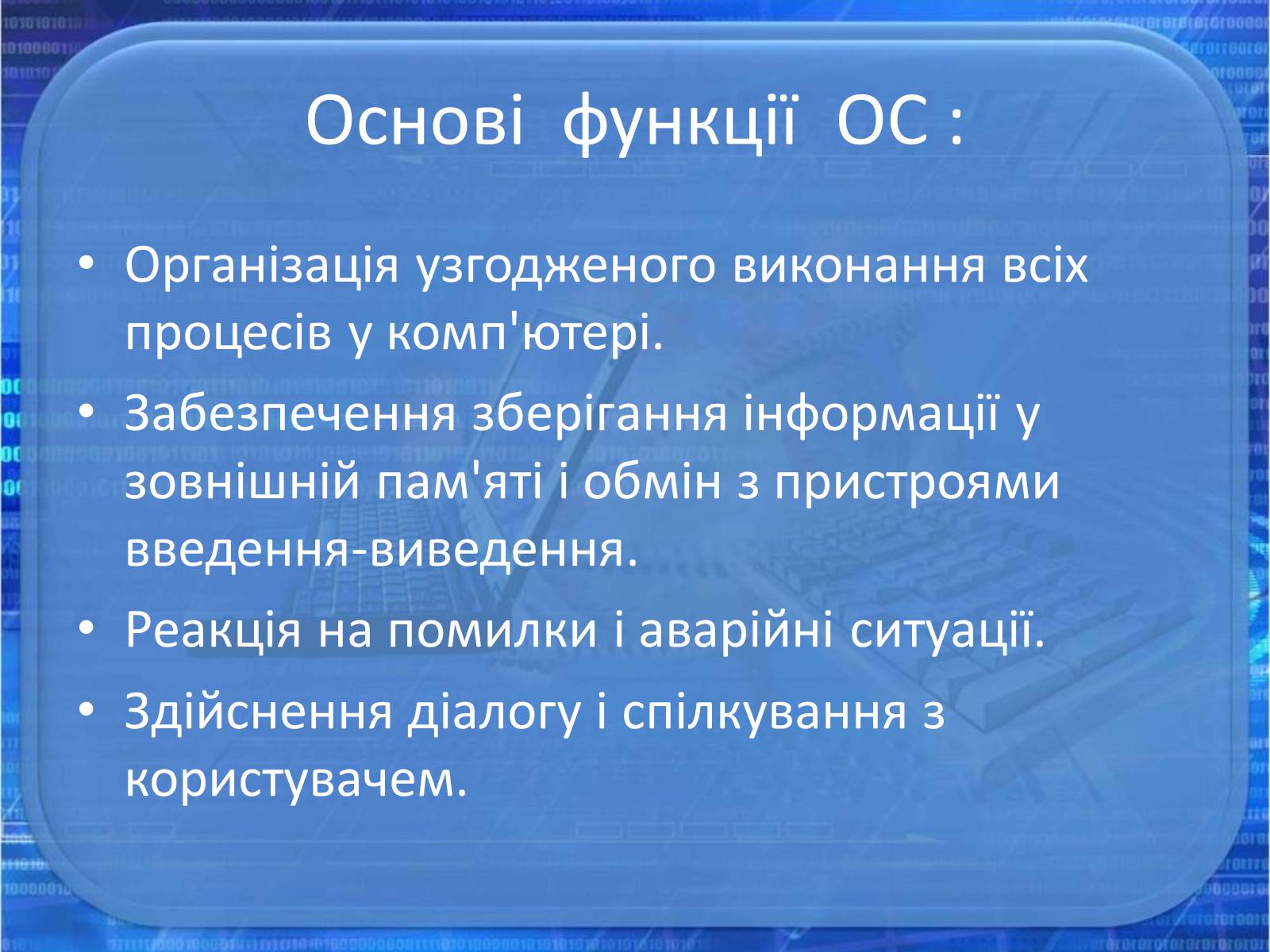 Основі функції ОС :

• Організація узгодженого виконання всіх процесів у комп'ютері.
• Забезпечення зберігання інформації у зовнішній пам'яті і обмін з пристроями введення-виведення.
• Реакція на помилки і аварійні ситуації.
• Здійснення діалогу і спілкування з користувачем.